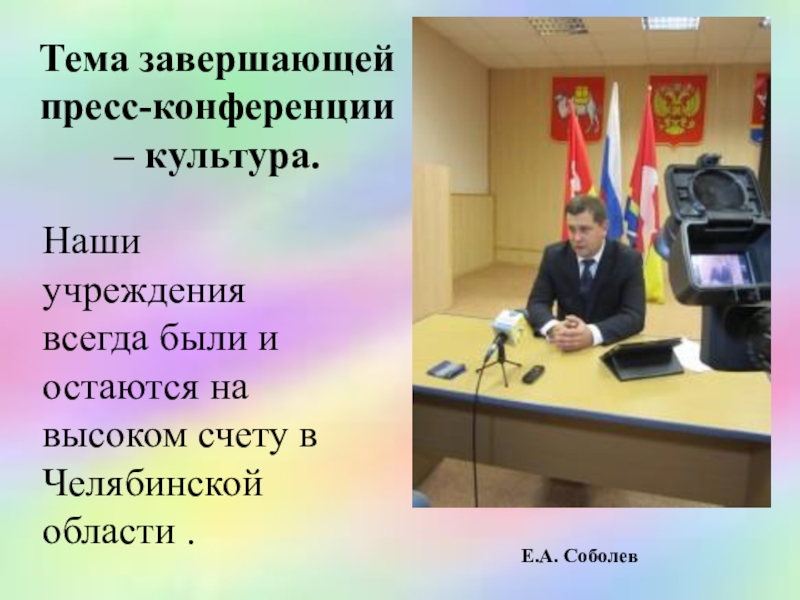 Тема завершающей пресс-конференции – культура.

Наши учреждения всегда были и остаются на высоком счету в Челябинской области .

Е.А. Соболев